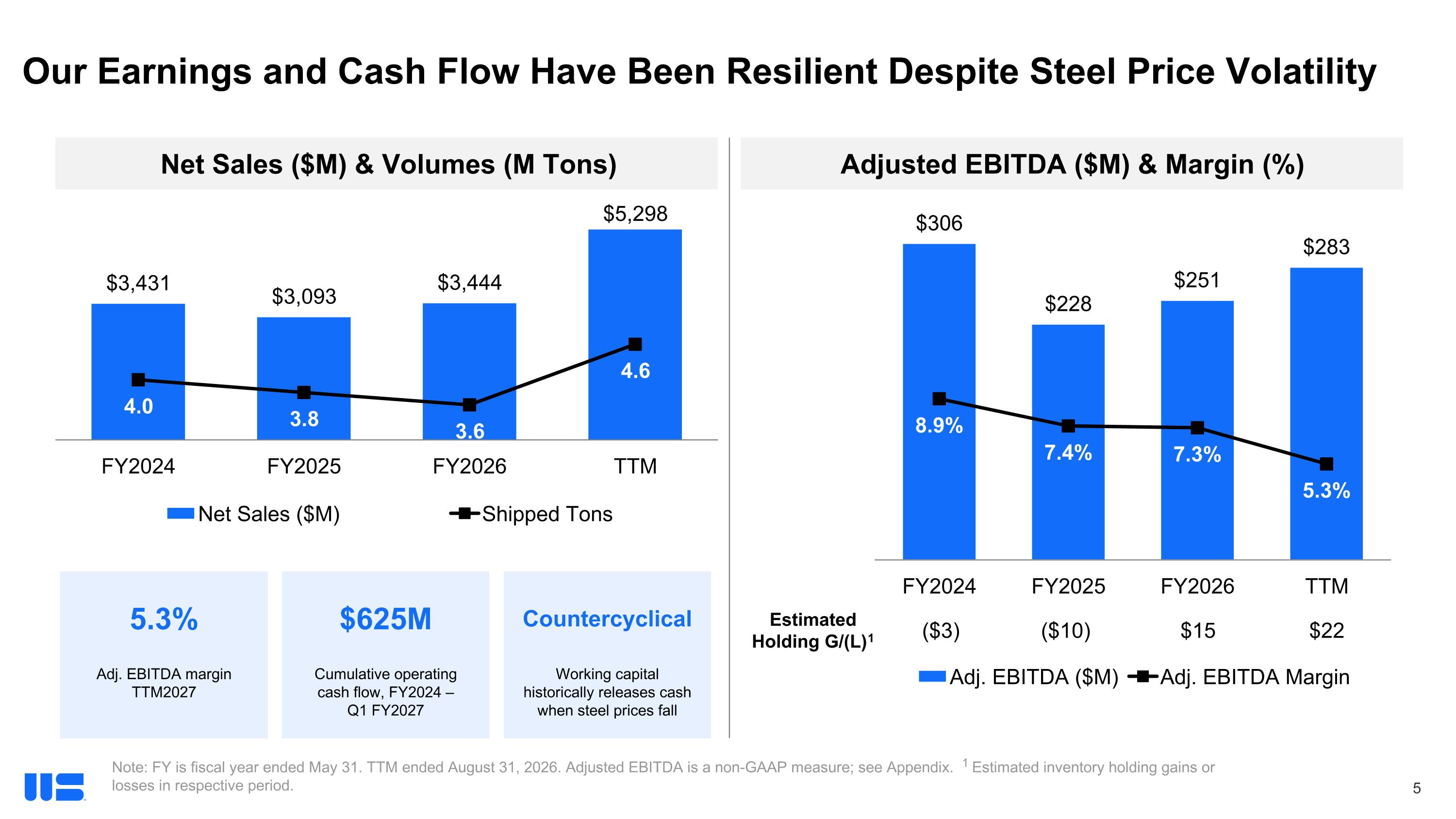 Our Earnings and Cash Flow Have Been Resilient Despite Steel Price Volatility

Net Sales ($M) & Volumes (M Tons)

$3,431
$3,093
$3,444
$5,298
4.0
3.8
3.6
4.6
FY2024
FY2025
FY2026
TTM

Net Sales ($M)
Shipped Tons

5.3%

Adj. EBITDA margin TTM2027

$625M

Cumulative operating cash flow, FY2024 – Q1 FY2027

Countercyclical

Working capital historically releases cash when steel prices fall

Adjusted EBITDA ($M) & Margin (%)

$306
$228
$251
$283
8.9%
7.4%
7.3%
5.3%
FY2024
FY2025
FY2026
TTM

Estimated Holding G/(L)$^{1}$
($3)
($10)
$15
$22

Adj. EBITDA ($M)
Adj. EBITDA Margin

Note: FY is fiscal year ended May 31. TTM ended August 31, 2026. Adjusted EBITDA is a non-GAAP measure; see Appendix. $^{1}$ Estimated inventory holding gains or losses in respective period.

5